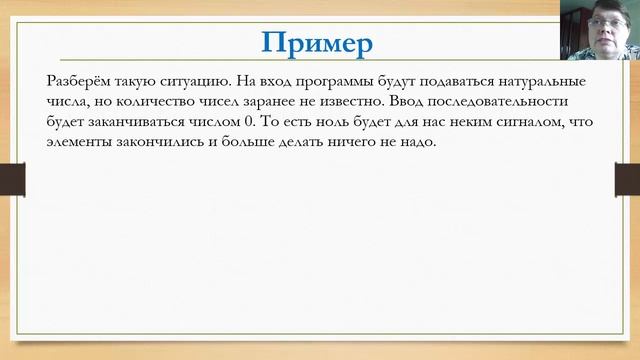 Пример

Разберём такую ситуацию. На вход программы будут подаваться натуральные числа, но количество чисел заранее не известно. Ввод последовательности будет заканчиваться числом 0. То есть ноль будет для нас неким сигналом, что элементы закончились и больше делать ничего не надо.